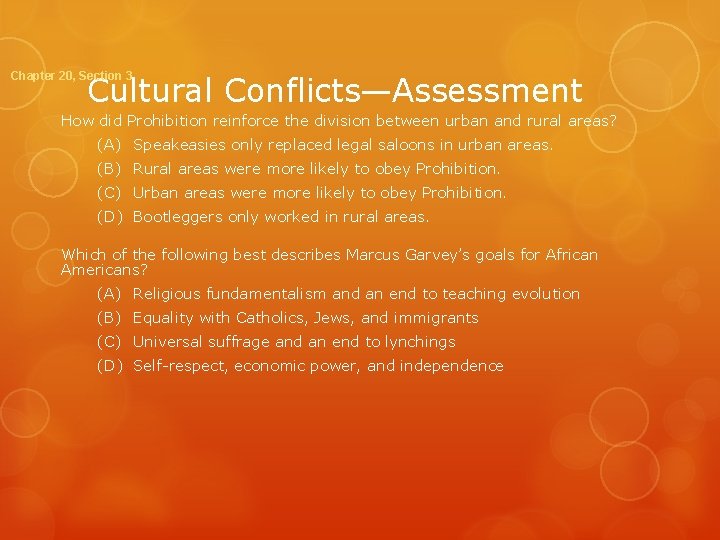 Chapter 20, Section 3

Cultural Conflicts—Assessment

How did Prohibition reinforce the division between urban and rural areas?

(A) Speakeasies only replaced legal saloons in urban areas.
(B) Rural areas were more likely to obey Prohibition.
(C) Urban areas were more likely to obey Prohibition.
(D) Bootleggers only worked in rural areas.

Which of the following best describes Marcus Garvey's goals for African Americans?

(A) Religious fundamentalism and an end to teaching evolution
(B) Equality with Catholics, Jews, and immigrants
(C) Universal suffrage and an end to lynchings
(D) Self-respect, economic power, and independence